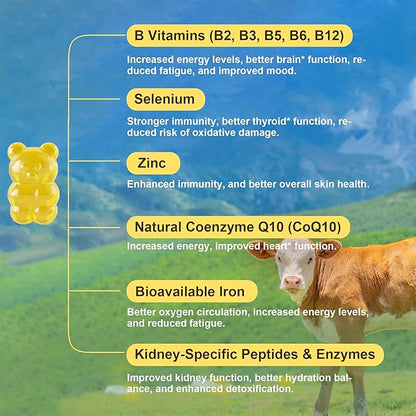 B Vitamins (B2, B3, B5, B6, B12)

Increased energy levels, better brain* function, reduced fatigue, and improved mood.

Selenium

Stronger immunity, better thyroid* function, reduced risk of oxidative damage.

Zinc

Enhanced immunity, and better overall skin health.

Natural Coenzyme Q10 (CoQ10)

Increased energy, improved heart* function.

Bioavailable Iron

Better oxygen circulation, increased energy levels, and reduced fatigue.

Kidney-Specific Peptides & Enzymes

Improved kidney function, better hydration balance, and enhanced detoxification.